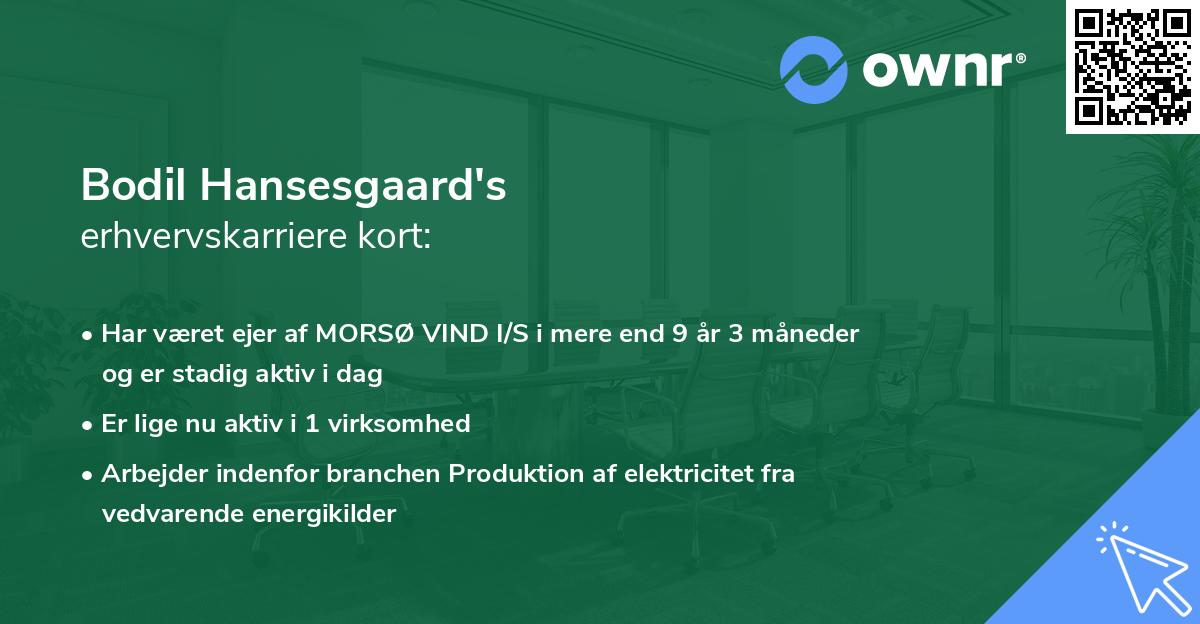 ownr®

Bodil Hansesgaard's
erhvervskarriere kort:

• Har været ejer af MORSØ VIND I/S i mere end 9 år 3 måneder og er stadig aktiv i dag
• Er lige nu aktiv i 1 virksomhed
• Arbejder indenfor branchen Produktion af elektricitet fra vedvarende energikilder